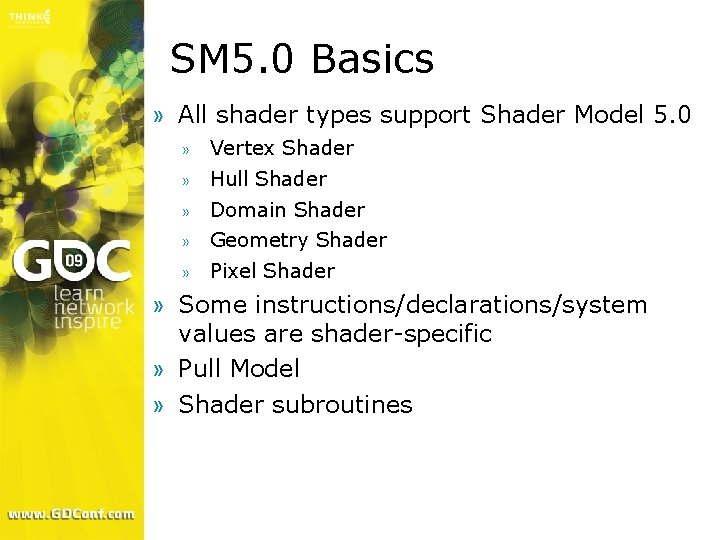 THINK

GDC 09
learn
network
inspire

www.GDConf.com

SM5.0 Basics

» All shader types support Shader Model 5.0
» Vertex Shader
» Hull Shader
» Domain Shader
» Geometry Shader
» Pixel Shader
» Some instructions/declarations/system values are shader-specific
» Pull Model
» Shader subroutines